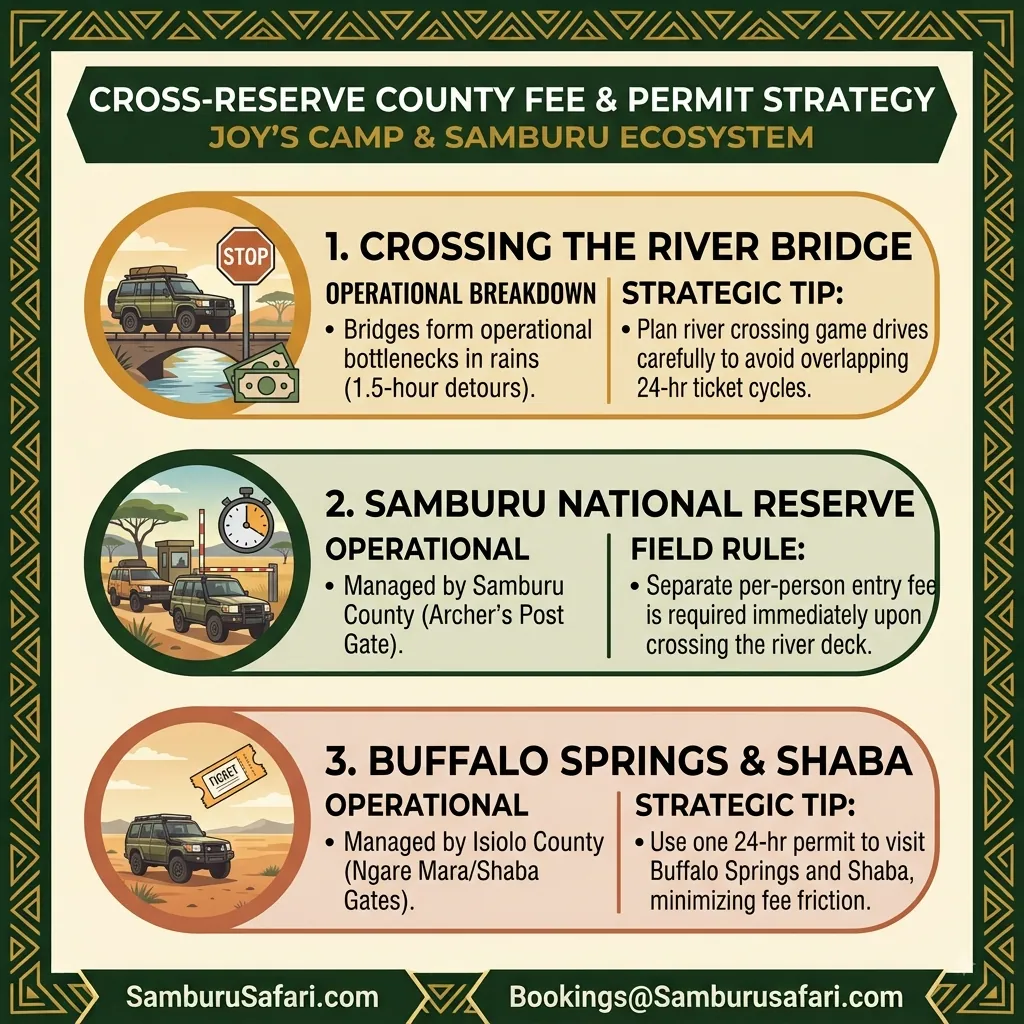 CROSS-RESERVE COUNTY FEE & PERMIT STRATEGY
JOY'S CAMP & SAMBURU ECOSYSTEM

STOP

1. CROSSING THE RIVER BRIDGE

OPERATIONAL BREAKDOWN
• Bridges form operational bottlenecks in rains (1.5-hour detours).

STRATEGIC TIP:
• Plan river crossing game drives carefully to avoid overlapping 24-hr ticket cycles.

2. SAMBURU NATIONAL RESERVE

OPERATIONAL
• Managed by Samburu County (Archer's Post Gate).

FIELD RULE:
• Separate per-person entry fee is required immediately upon crossing the river deck.

TICKET

3. BUFFALO SPRINGS & SHABA

OPERATIONAL
• Managed by Isiolo County (Ngare Mara/Shaba Gates).

STRATEGIC TIP:
• Use one 24-hr permit to visit Buffalo Springs and Shaba, minimizing fee friction.

SamburuSafari.com
Bookings@Samburusafari.com